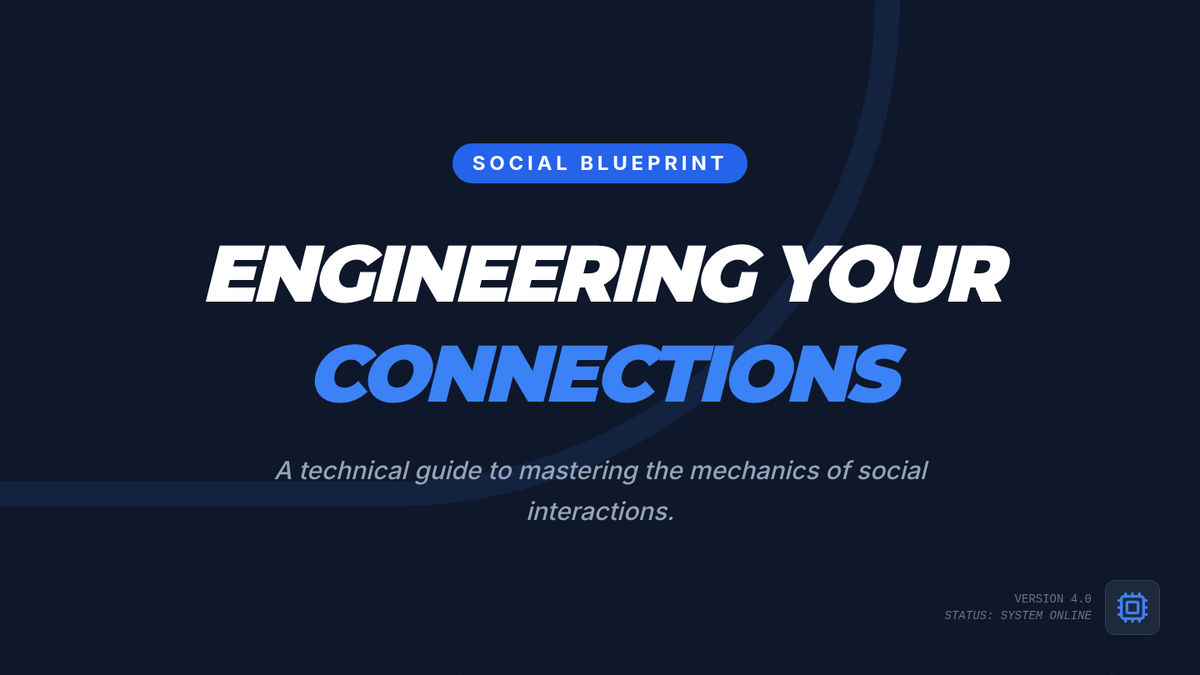 SOCIAL BLUEPRINT

ENGINEERING YOUR CONNECTIONS

A technical guide to mastering the mechanics of social interactions.

VERSION 4.0
STATUS: SYSTEM ONLINE